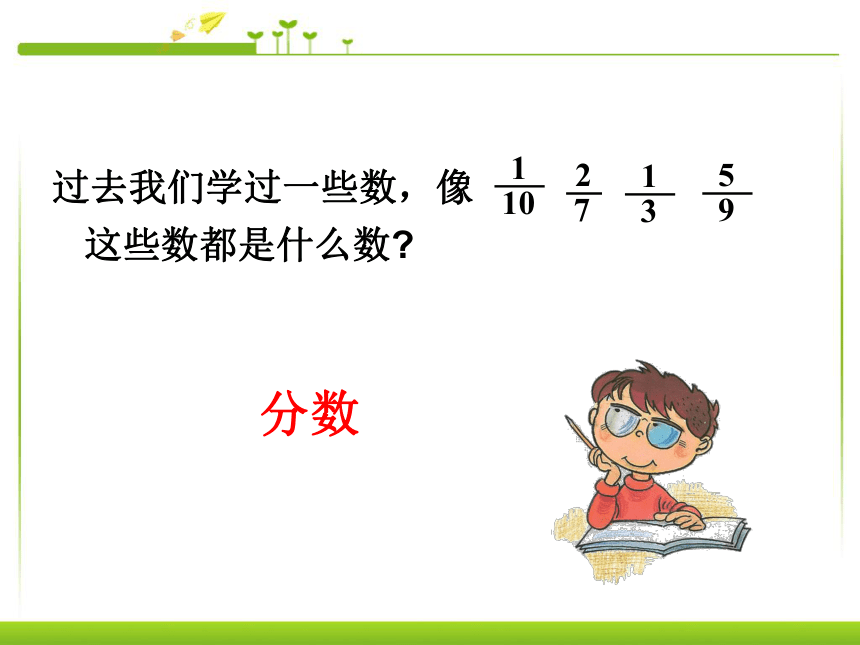 过去我们学过一些数，像 $\frac{1}{10}$ $\frac{2}{7}$ $\frac{1}{3}$ $\frac{5}{9}$
这些数都是什么数?

分数